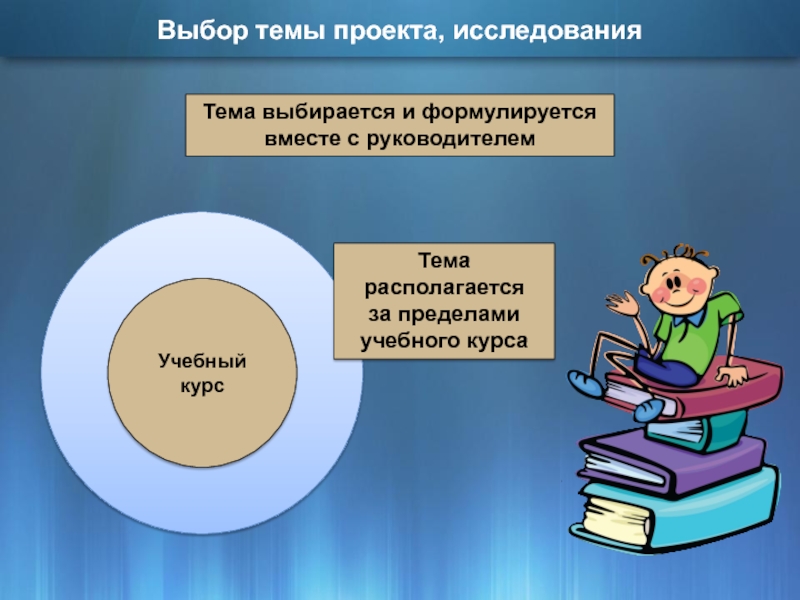 Выбор темы проекта, исследования

Тема выбирается и формулируется вместе с руководителем

Учебный курс

Тема располагается за пределами учебного курса